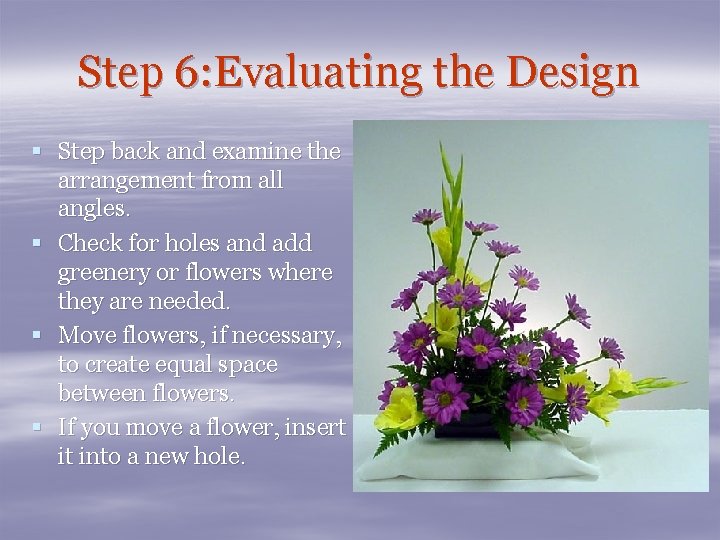 Step 6:Evaluating the Design

• Step back and examine the arrangement from all angles.
• Check for holes and add greenery or flowers where they are needed.
• Move flowers, if necessary, to create equal space between flowers.
• If you move a flower, insert it into a new hole.